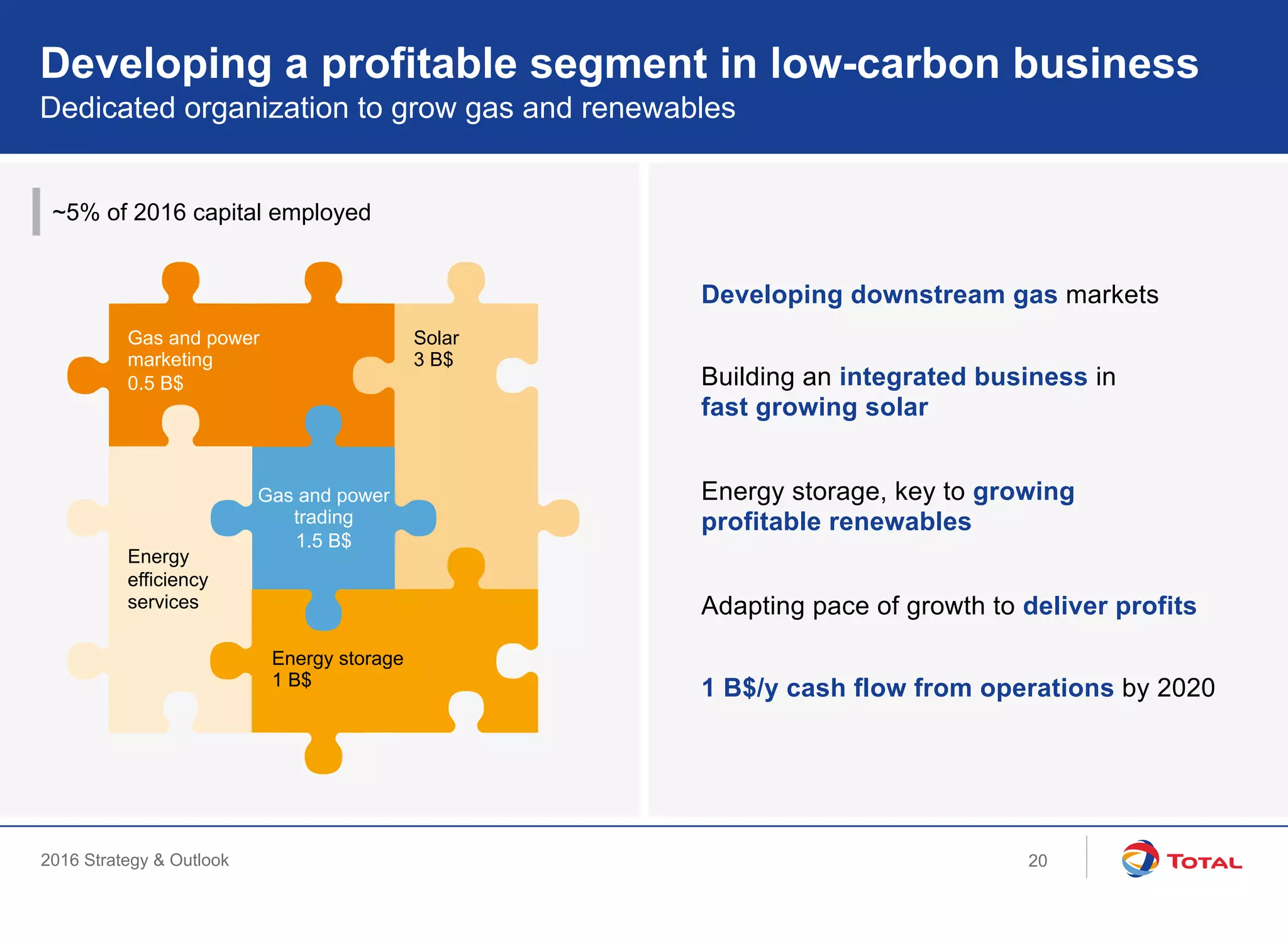 Developing a profitable segment in low-carbon business
Dedicated organization to grow gas and renewables

~5% of 2016 capital employed

Gas and power marketing
0.5 B$

Solar
3 B$

Gas and power trading
1.5 B$

Energy efficiency services

Energy storage
1 B$

Developing downstream gas markets

Building an integrated business in fast growing solar

Energy storage, key to growing profitable renewables

Adapting pace of growth to deliver profits

1 B$/y cash flow from operations by 2020

2016 Strategy & Outlook

20

TOTAL